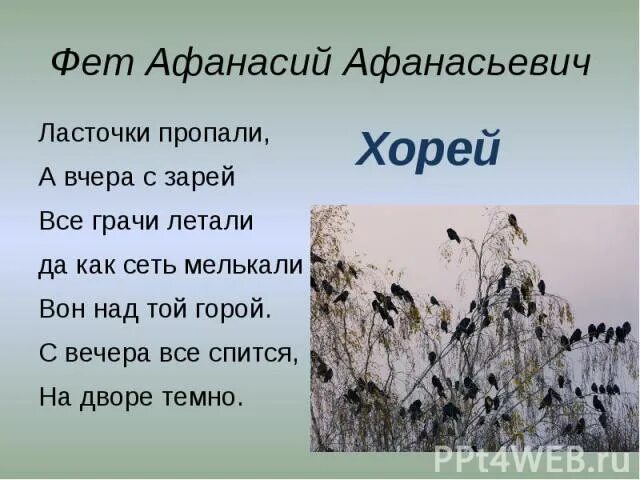 Фет Афанасий Афанасьевич

Ласточки пропали,
А вчера с зарей
Все грачи летали
да как сеть мелькали
Вон над той горой.
С вечера все спится,
На дворе темно.

Хорей

PPt4WEB.ru